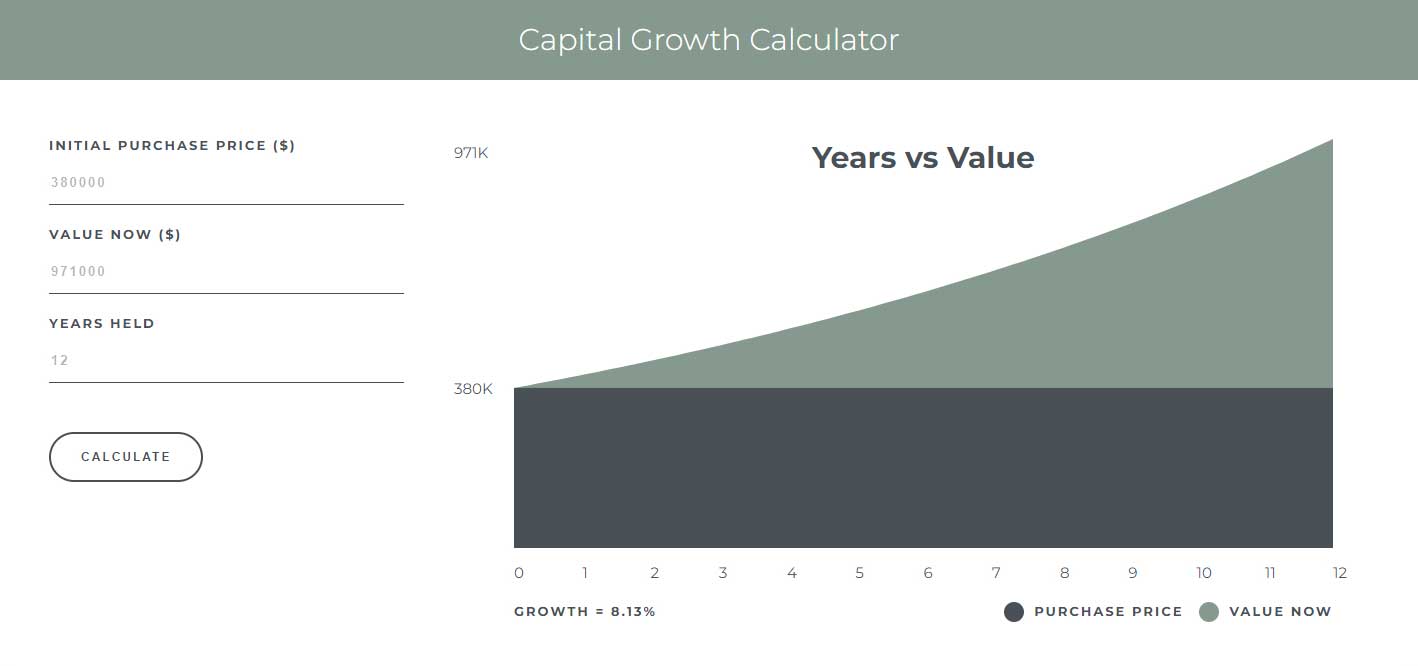 Capital Growth Calculator

INITIAL PURCHASE PRICE ($)
380000

VALUE NOW ($)
971000

YEARS HELD
12

CALCULATE

Years vs Value

971K

380K

0 1 2 3 4 5 6 7 8 9 10 11 12

GROWTH = 8.13%

PURCHASE PRICE VALUE NOW